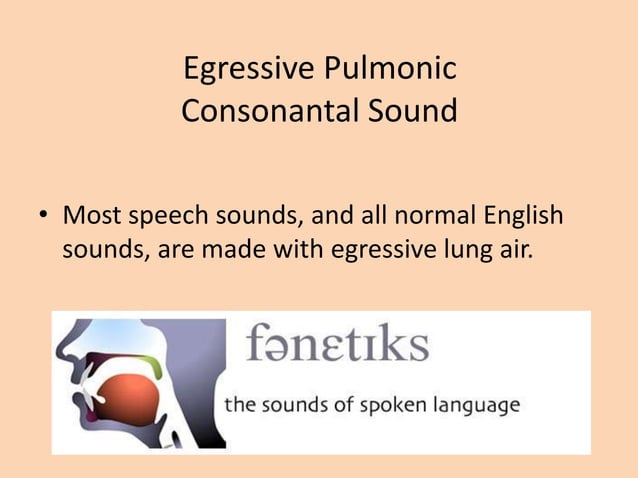 Egressive Pulmonic Consonantal Sound

• Most speech sounds, and all normal English sounds, are made with egressive lung air.

fənɛtɪks

the sounds of spoken language